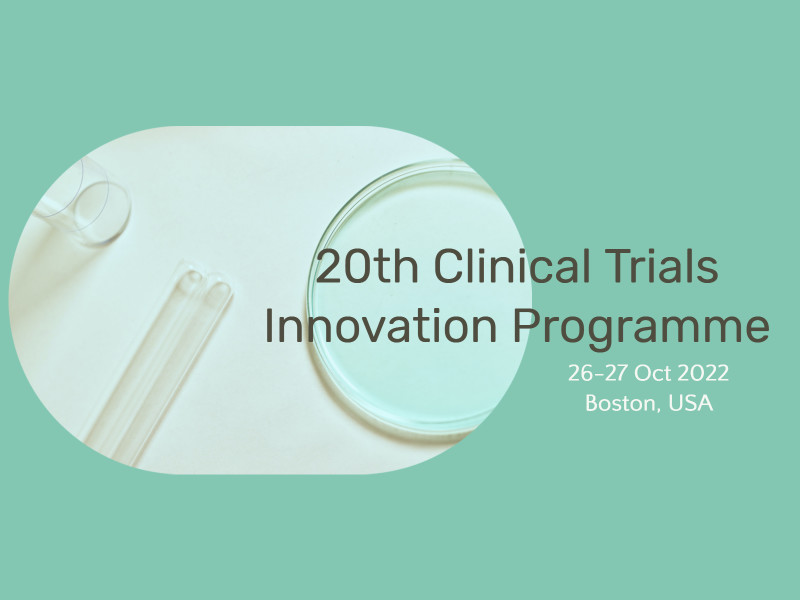 20th Clinical Trials Innovation Programme

26-27 Oct 2022
Boston, USA